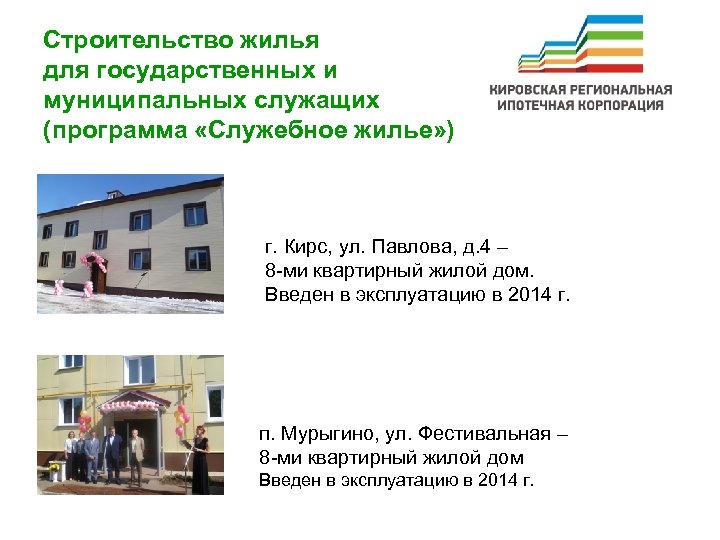 Строительство жилья для государственных и муниципальных служащих (программа «Служебное жилье»)

КИРОВСКАЯ РЕГИОНАЛЬНАЯ ИПОТЕЧНАЯ КОРПОРАЦИЯ

г. Кирс, ул. Павлова, д.4 – 8-ми квартирный жилой дом. Введен в эксплуатацию в 2014 г.

п. Мурыгино, ул. Фестивальная – 8-ми квартирный жилой дом Введен в эксплуатацию в 2014 г.